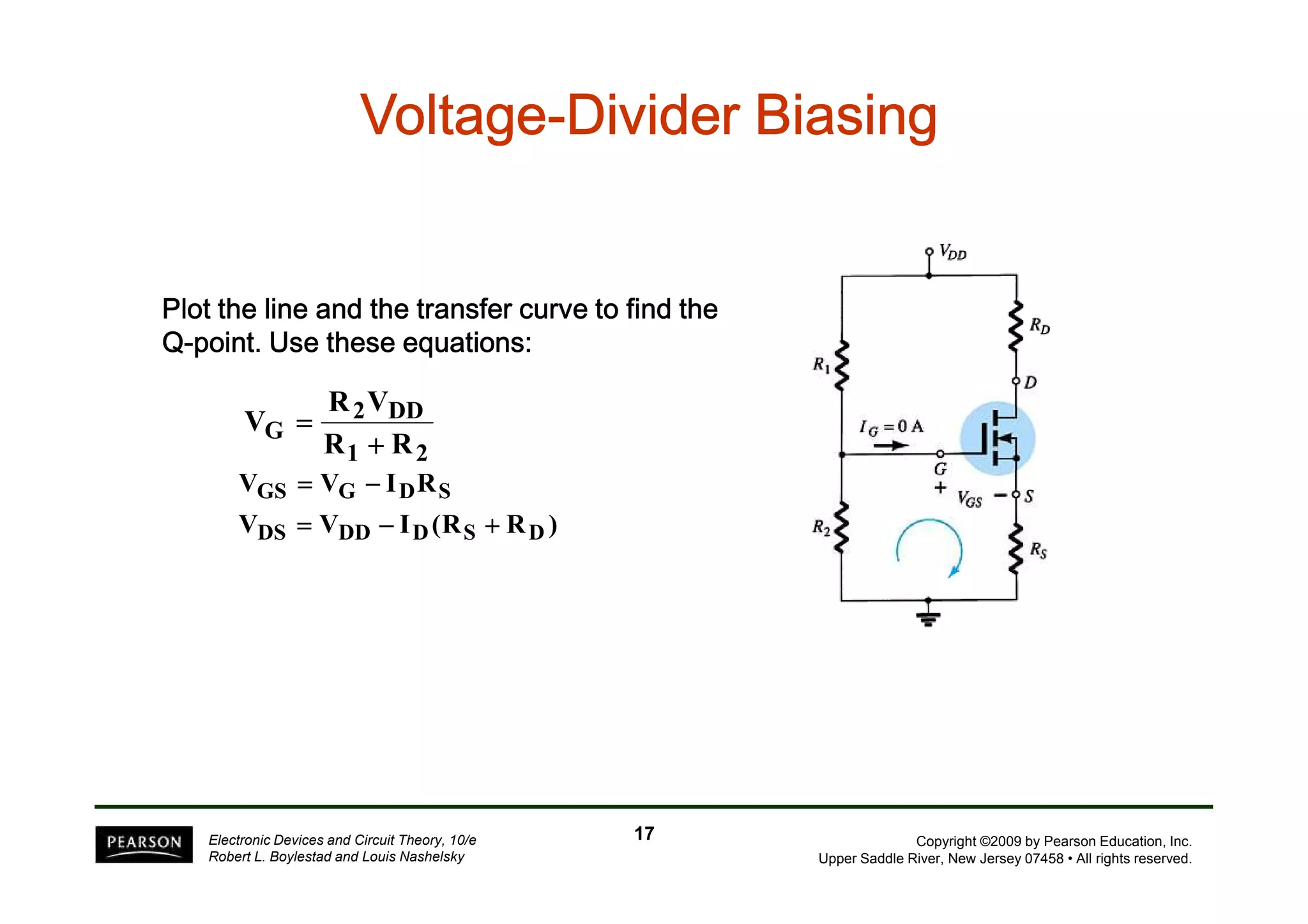 Voltage-Divider Biasing

Plot the line and the transfer curve to find the Q-point. Use these equations:

$V_G = \frac{R_2 V_{DD}}{R_1 + R_2}$

$V_{GS} = V_G - I_D R_S$

$V_{DS} = V_{DD} - I_D(R_S + R_D)$

$V_{DD}$

$R_D$

$R_1$

$D$

$I_G = 0$ A

$G$

$+$ $V_{GS}$ $-$ $S$

$R_2$

$R_S$

PEARSON

Electronic Devices and Circuit Theory, 10/e
Robert L. Boylestad and Louis Nashelsky

17

Copyright ©2009 by Pearson Education, Inc.
Upper Saddle River, New Jersey 07458 • All rights reserved.